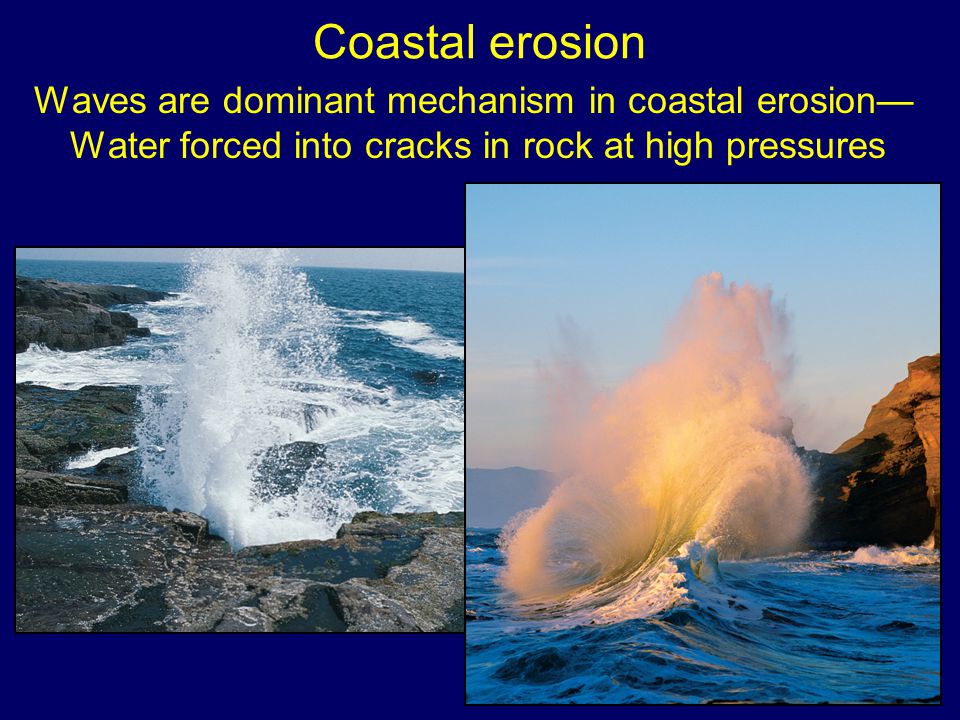 Coastal erosion

Waves are dominant mechanism in coastal erosion—
Water forced into cracks in rock at high pressures